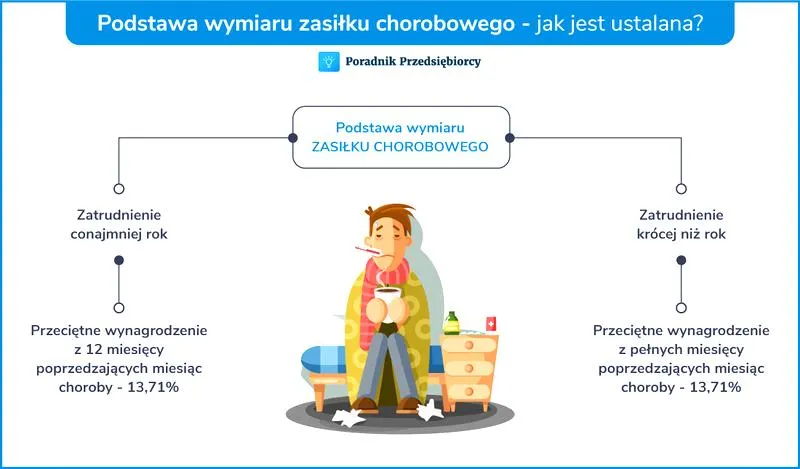 Podstawa wymiaru zasiłku chorobowego - jak jest ustalana?

Poradnik Przedsiębiorcy

Podstawa wymiaru
ZASIŁKU CHOROBOWEGO

Zatrudnienie
conajmniej rok

Przeciętne wynagrodzenie z 12 miesięcy poprzedzających miesiąc choroby - 13,71%

Zatrudnienie
krócej niż rok

Przeciętne wynagrodzenie z pełnych miesięcy poprzedzających miesiąc choroby - 13,71%